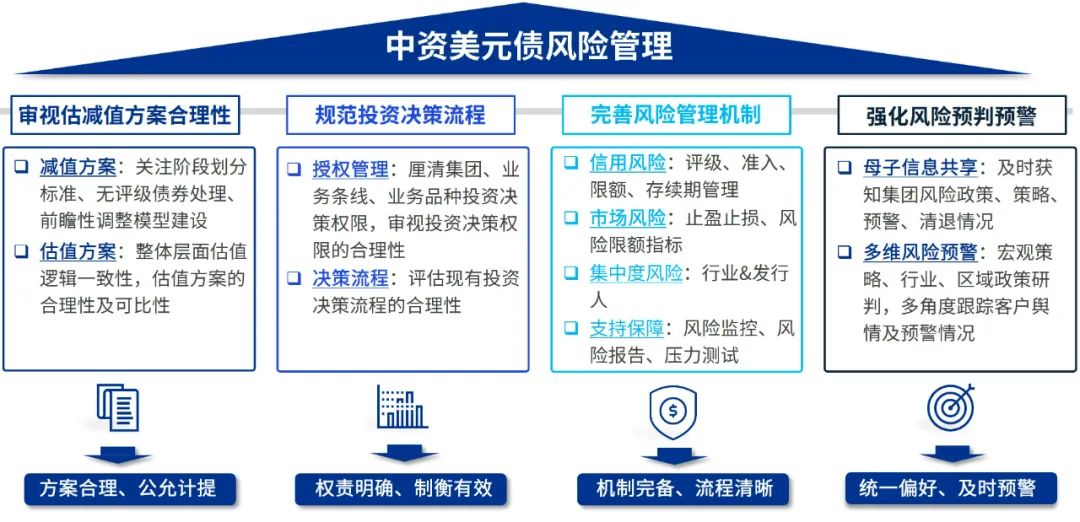 中资美元债风险管理

审视估减值方案合理性

❑ 减值方案：关注阶段划分标准、无评级债券处理、前瞻性调整模型建设
❑ 估值方案：整体层面估值逻辑一致性，估值方案的合理性及可比性

方案合理、公允计提

规范投资决策流程

❑ 授权管理：厘清集团、业务条线、业务品种投资决策权限，审视投资决策权限的合理性
❑ 决策流程：评估现有投资决策流程的合理性

权责明确、制衡有效

完善风险管理机制

❑ 信用风险：评级、准入、限额、存续期管理
❑ 市场风险：止盈止损、风险限额指标
❑ 集中度风险：行业&发行人
❑ 支持保障：风险监控、风险报告、压力测试

机制完备、流程清晰

强化风险预判预警

❑ 母子信息共享：及时获知集团风险政策、策略、预警、清退情况
❑ 多维风险预警：宏观策略、行业、区域政策研判，多角度跟踪客户舆情及预警情况

统一偏好、及时预警